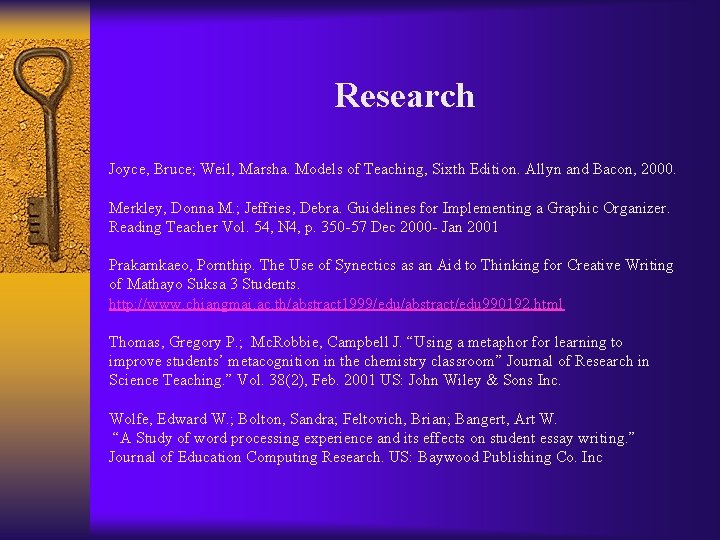 Research

Joyce, Bruce; Weil, Marsha. Models of Teaching, Sixth Edition. Allyn and Bacon, 2000.

Merkley, Donna M.; Jeffries, Debra. Guidelines for Implementing a Graphic Organizer. Reading Teacher Vol. 54, N4, p. 350-57 Dec 2000- Jan 2001

Prakarnkaeo, Pornthip. The Use of Synectics as an Aid to Thinking for Creative Writing of Mathayo Suksa 3 Students.
http://www.chiangmai.ac.th/abstract1999/edu/abstract/edu990192.html

Thomas, Gregory P.; McRobbie, Campbell J. "Using a metaphor for learning to improve students' metacognition in the chemistry classroom" Journal of Research in Science Teaching." Vol. 38(2), Feb. 2001 US: John Wiley & Sons Inc.

Wolfe, Edward W.; Bolton, Sandra; Feltovich, Brian; Bangert, Art W.
"A Study of word processing experience and its effects on student essay writing." Journal of Education Computing Research. US: Baywood Publishing Co. Inc